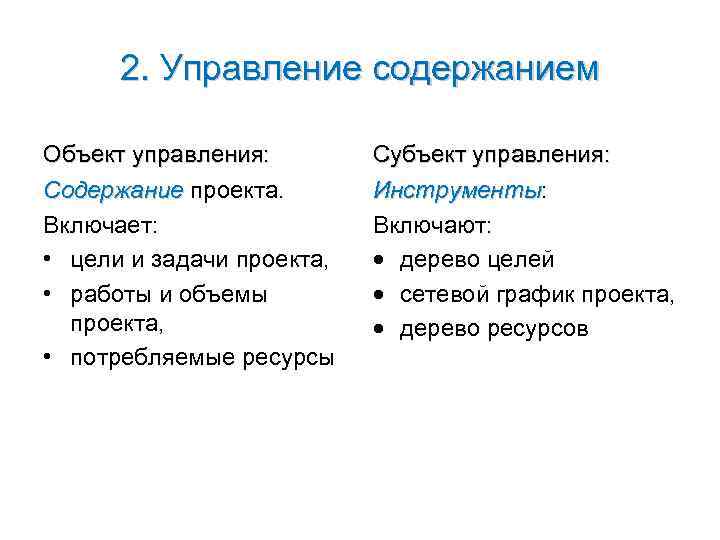 2. Управление содержанием

Объект управления:
Содержание проекта.
Включает:
• цели и задачи проекта,
• работы и объемы проекта,
• потребляемые ресурсы

Субъект управления:
Инструменты:
Включают:
• дерево целей
• сетевой график проекта,
• дерево ресурсов